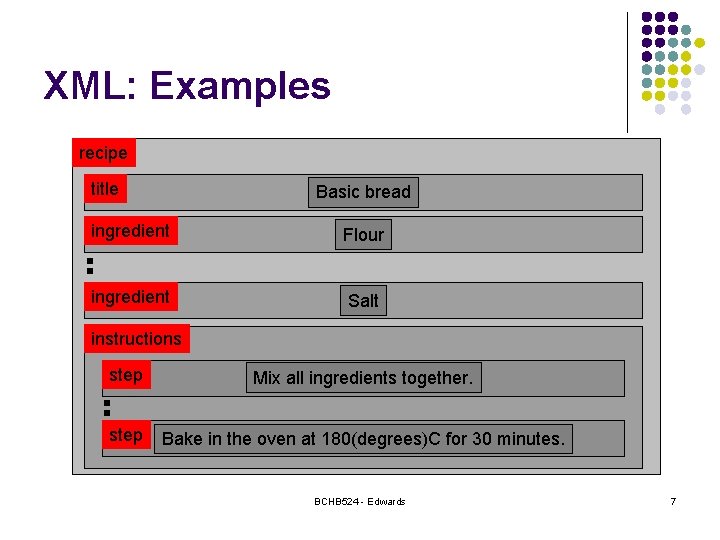 XML: Examples

recipe

title

Basic bread

ingredient

Flour

:

ingredient

Salt

instructions

step

Mix all ingredients together.

:

step

Bake in the oven at 180(degrees)C for 30 minutes.

BCHB524 - Edwards

7